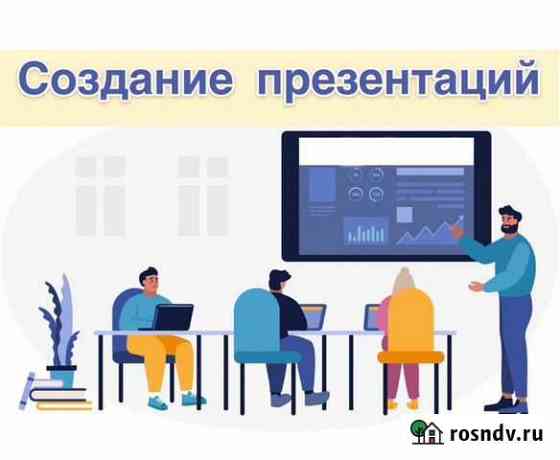 Создание презентаций

rosndv.ru